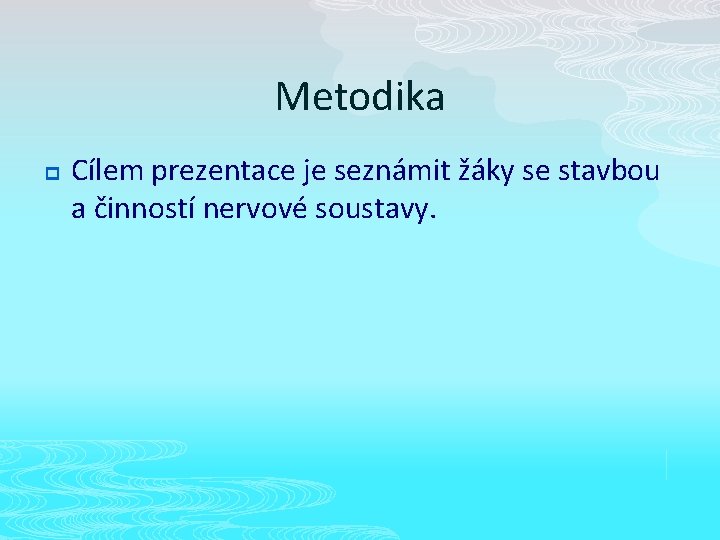 Metodika

Cílem prezentace je seznámit žáky se stavbou a činností nervové soustavy.